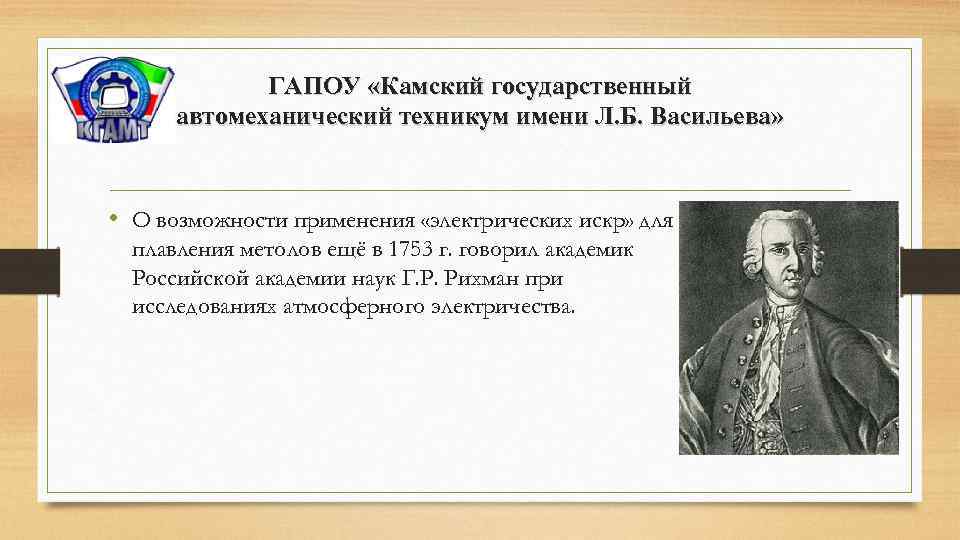 КГАМТ

ГАПОУ «Камский государственный автомеханический техникум имени Л.Б. Васильева»

• О возможности применения «электрических искр» для плавления метолов ещё в 1753 г. говорил академик Российской академии наук Г.Р. Рихман при исследованиях атмосферного электричества.